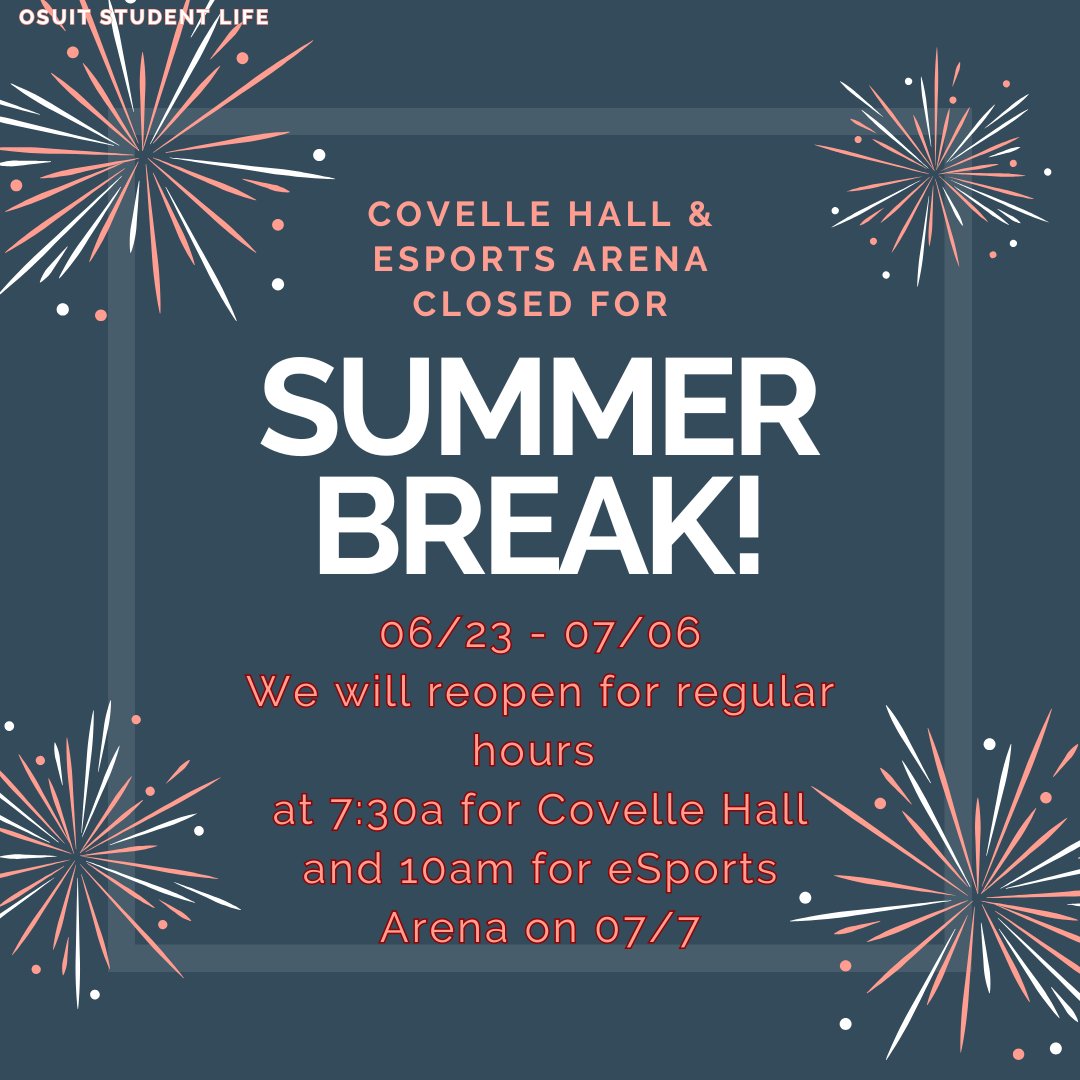 OSUIT STUDENT LIFE

COVELLE HALL & ESPORTS ARENA CLOSED FOR

SUMMER BREAK!

06/23 - 07/06
We will reopen for regular hours
at 7:30a for Covelle Hall and 10am for eSports Arena on 07/7